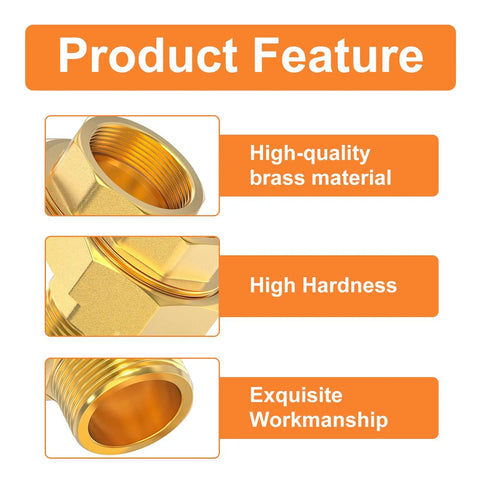 Product Feature

High-quality brass material

High Hardness

Exquisite Workmanship